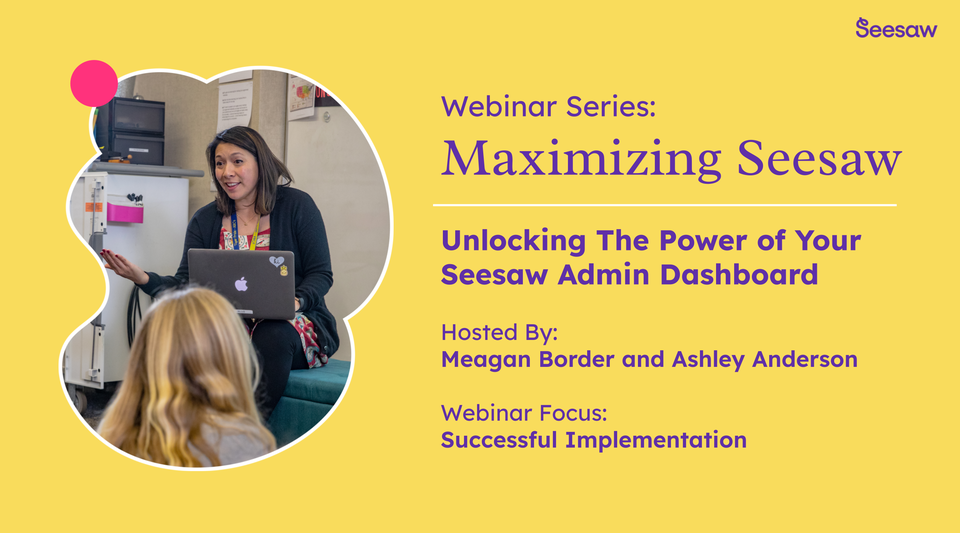 Seesaw

Webinar Series:
Maximizing Seesaw

Unlocking The Power of Your Seesaw Admin Dashboard

Hosted By:
Meagan Border and Ashley Anderson

Webinar Focus:
Successful Implementation